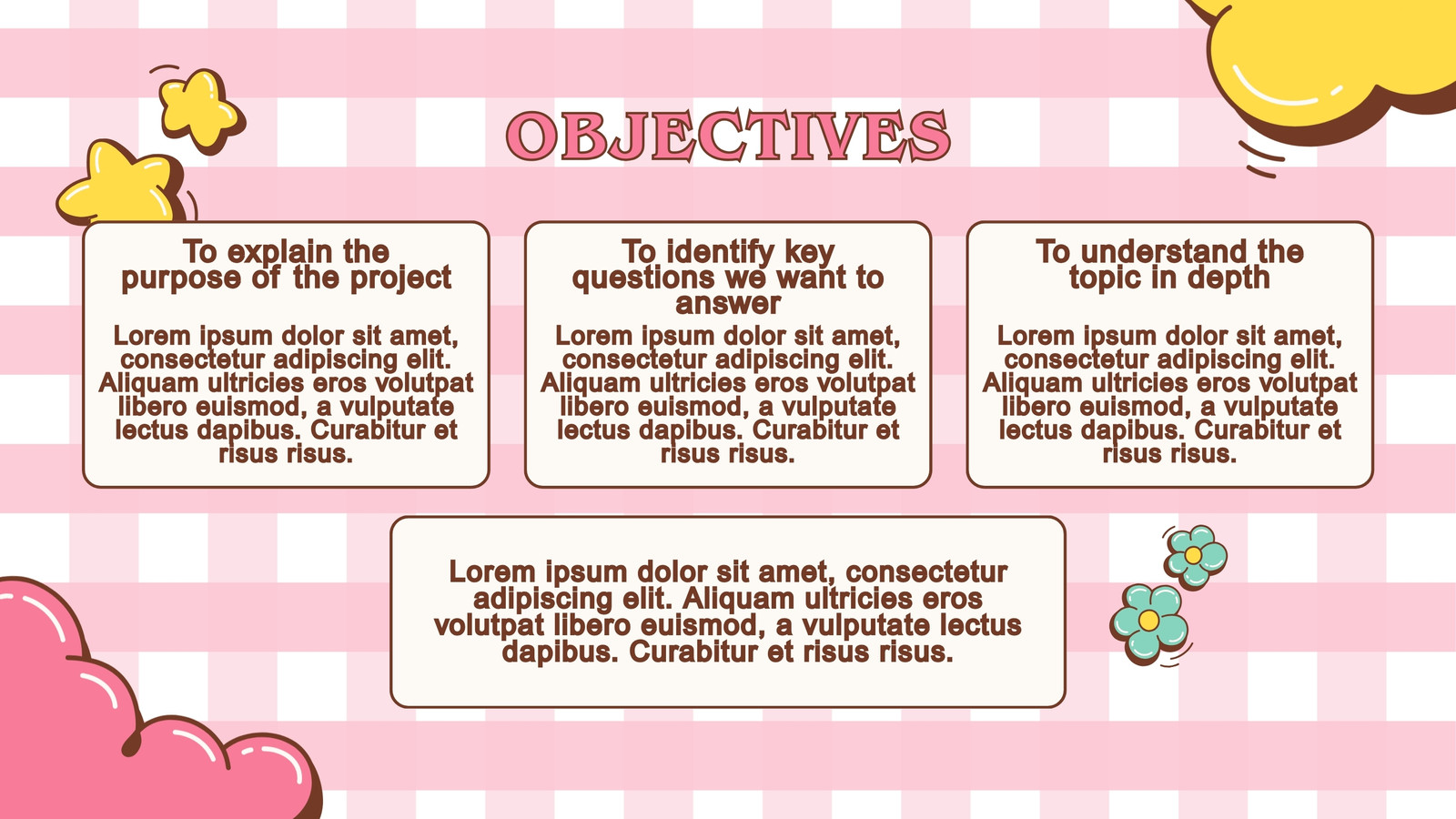 OBJECTIVES

To explain the purpose of the project

Lorem ipsum dolor sit amet, consectetur adipiscing elit. Aliquam ultricies eros volutpat libero euismod, a vulputate lectus dapibus. Curabitur et risus risus.

To identify key questions we want to answer

Lorem ipsum dolor sit amet, consectetur adipiscing elit. Aliquam ultricies eros volutpat libero euismod, a vulputate lectus dapibus. Curabitur et risus risus.

To understand the topic in depth

Lorem ipsum dolor sit amet, consectetur adipiscing elit. Aliquam ultricies eros volutpat libero euismod, a vulputate lectus dapibus. Curabitur et risus risus.

Lorem ipsum dolor sit amet, consectetur adipiscing elit. Aliquam ultricies eros volutpat libero euismod, a vulputate lectus dapibus. Curabitur et risus risus.